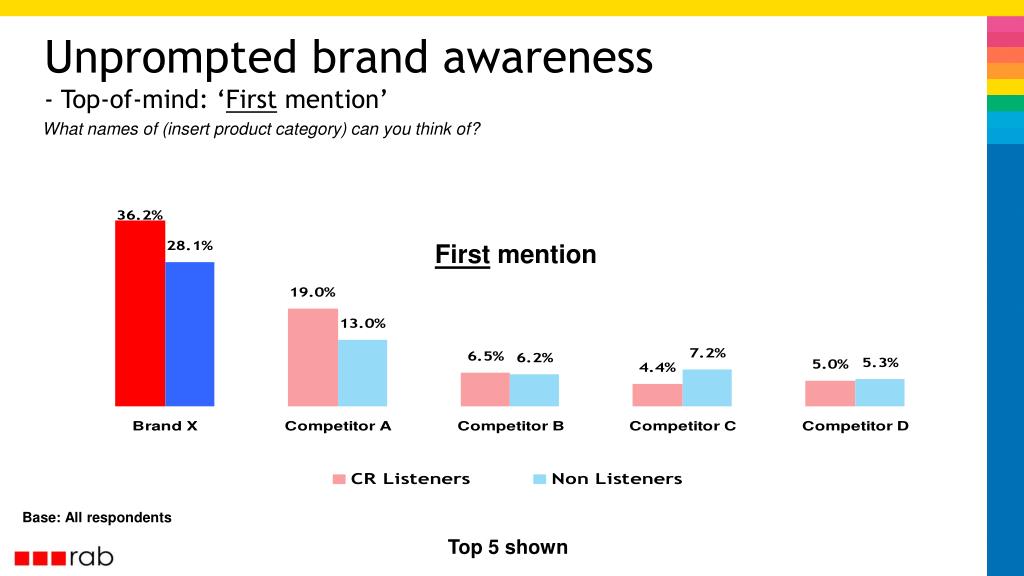 Unprompted brand awareness

- Top-of-mind: ‘First mention’

What names of (insert product category) can you think of?

First mention

36.2%
28.1%
19.0%
13.0%
6.5%
6.2%
4.4%
7.2%
5.0%
5.3%

Brand X
Competitor A
Competitor B
Competitor C
Competitor D

CR Listeners
Non Listeners

Base: All respondents

Top 5 shown

rab